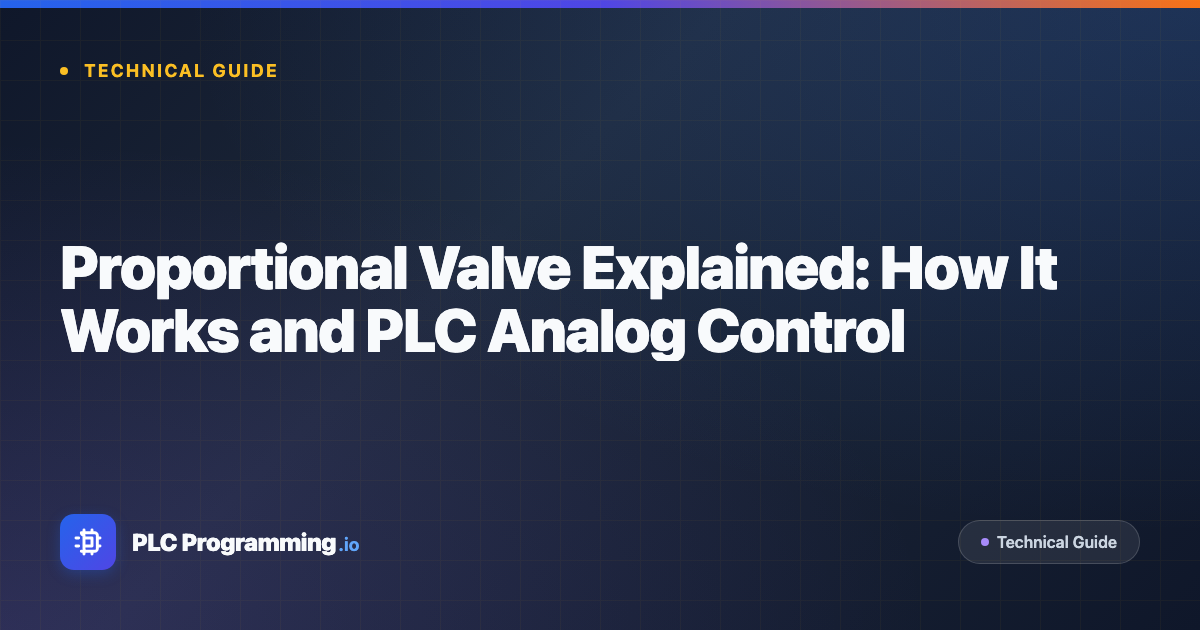 TECHNICAL GUIDE

Proportional Valve Explained: How It Works and PLC Analog Control

PLC Programming.io

Technical Guide